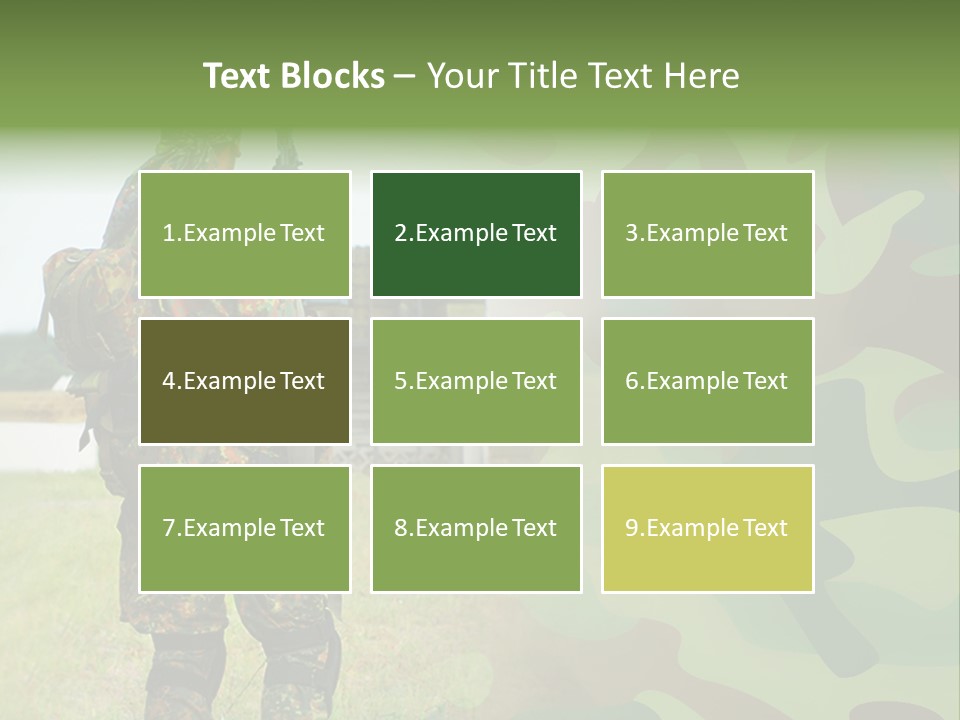 Text Blocks – Your Title Text Here

1.Example Text

2.Example Text

3.Example Text

4.Example Text

5.Example Text

6.Example Text

7.Example Text

8.Example Text

9.Example Text